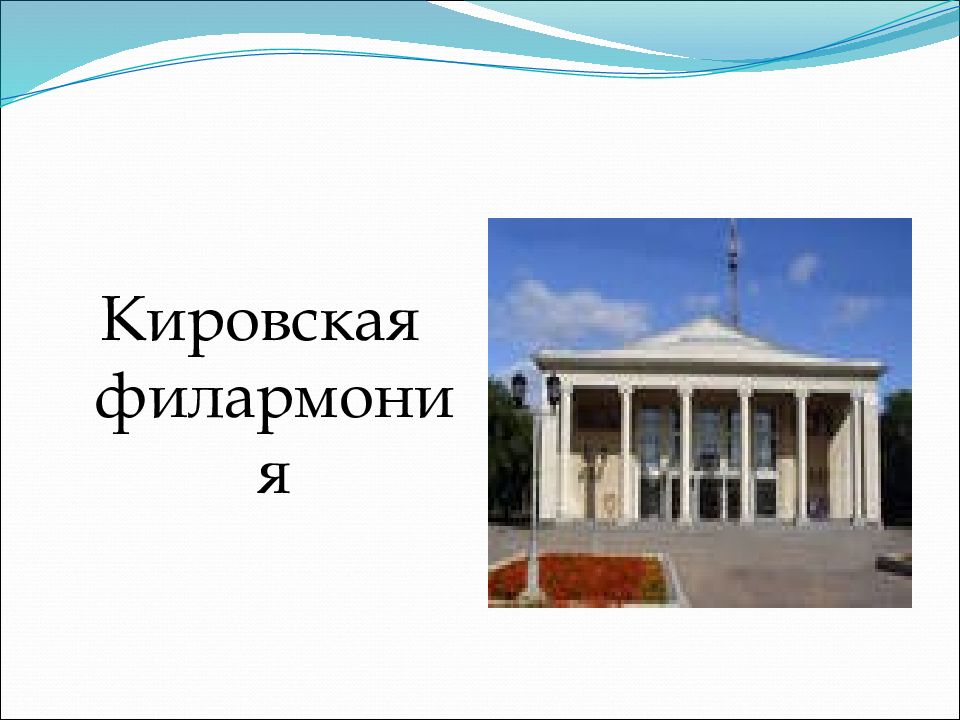 Кировская филармония